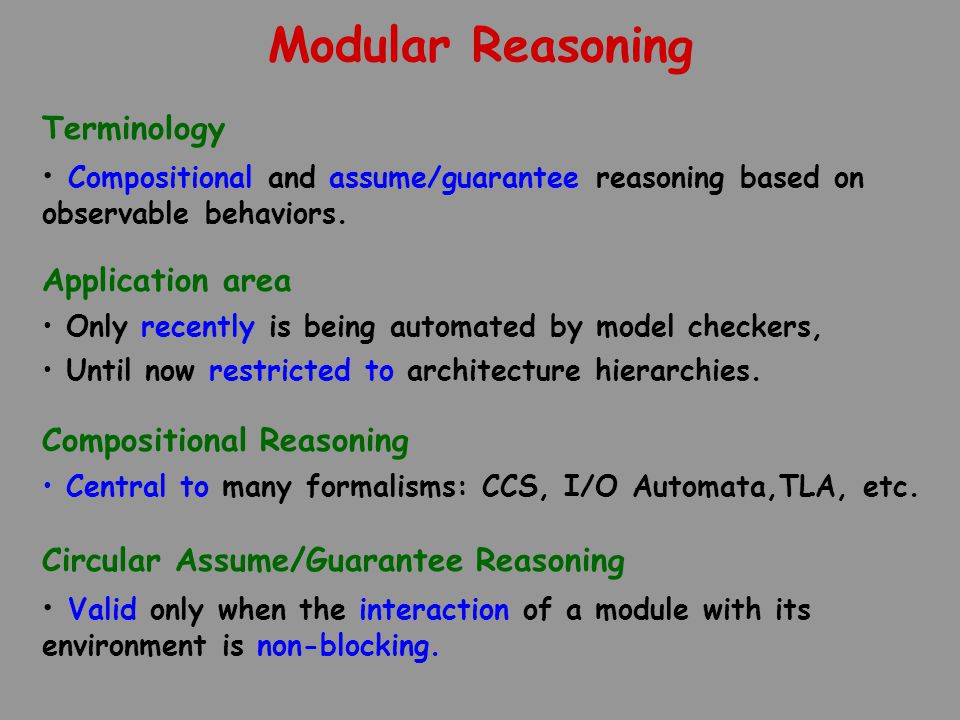 Modular Reasoning

Terminology

• Compositional and assume/guarantee reasoning based on observable behaviors.

Application area

• Only recently is being automated by model checkers,

• Until now restricted to architecture hierarchies.

Compositional Reasoning

• Central to many formalisms: CCS, I/O Automata,TLA, etc.

Circular Assume/Guarantee Reasoning

• Valid only when the interaction of a module with its environment is non-blocking.